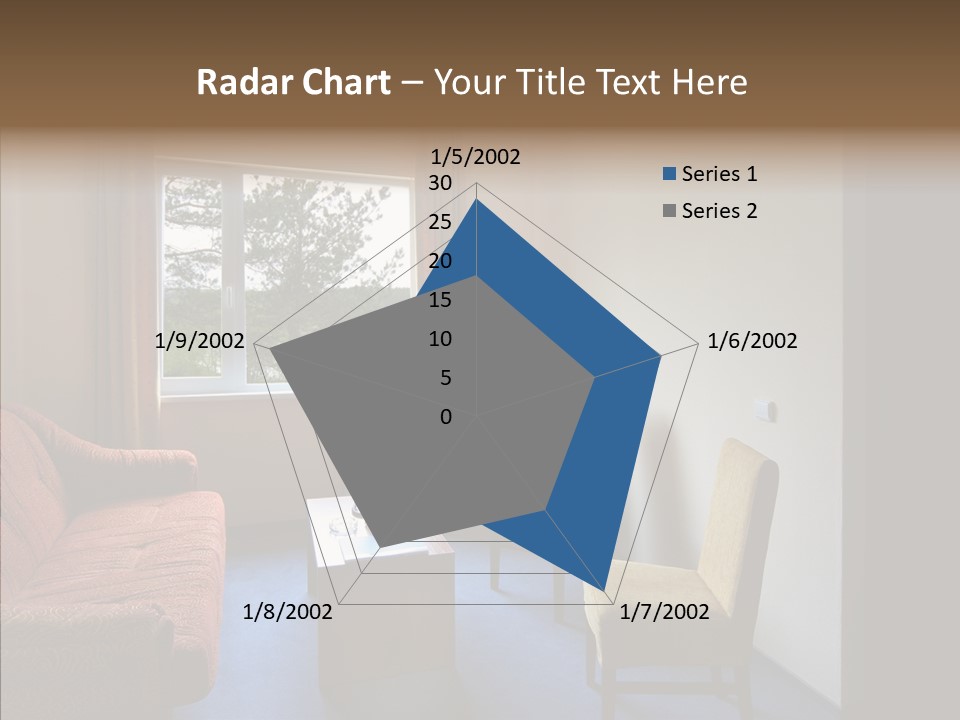 Radar Chart – Your Title Text Here

1/5/2002
30
25
20
15
10
5
0
1/6/2002
1/7/2002
1/8/2002
1/9/2002

Series 1
Series 2